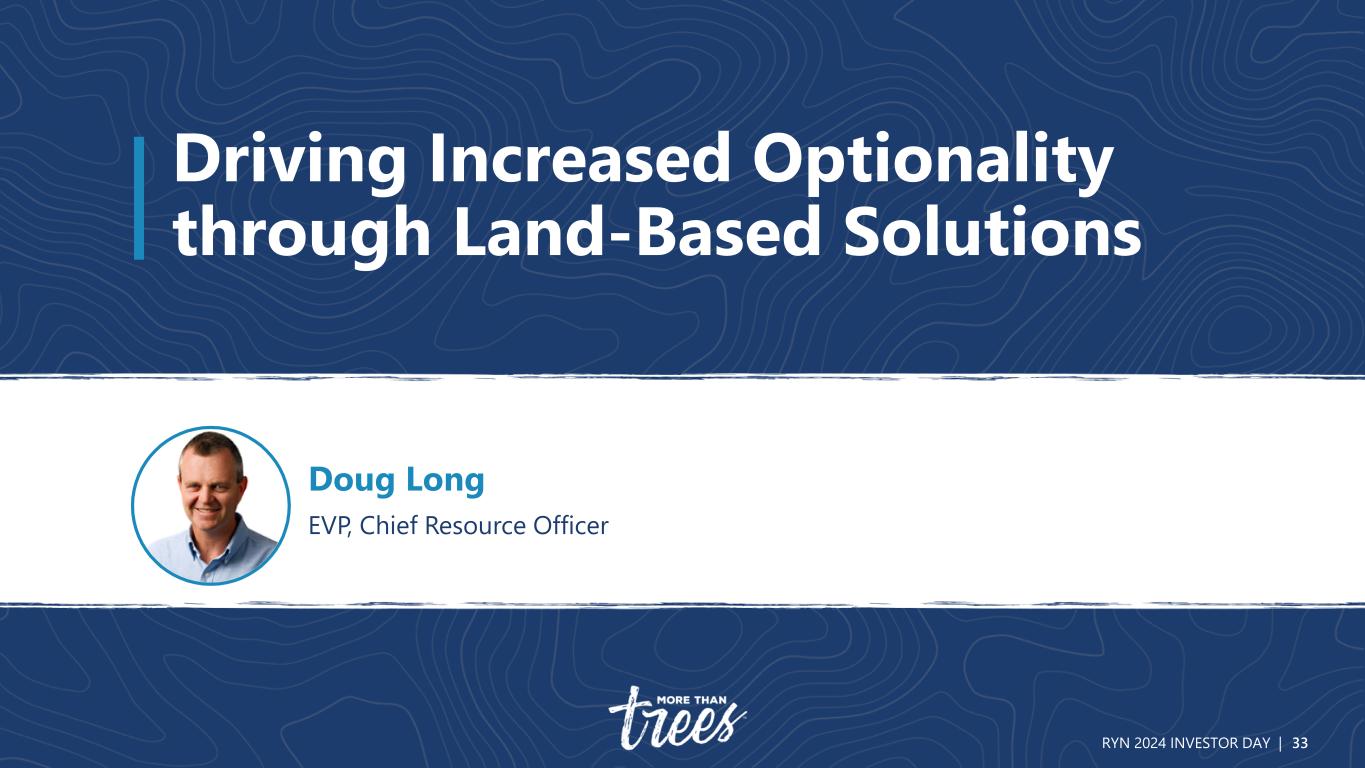 Driving Increased Optionality through Land-Based Solutions

Doug Long

EVP, Chief Resource Officer

MORE THAN trees

RYN 2024 INVESTOR DAY | 33